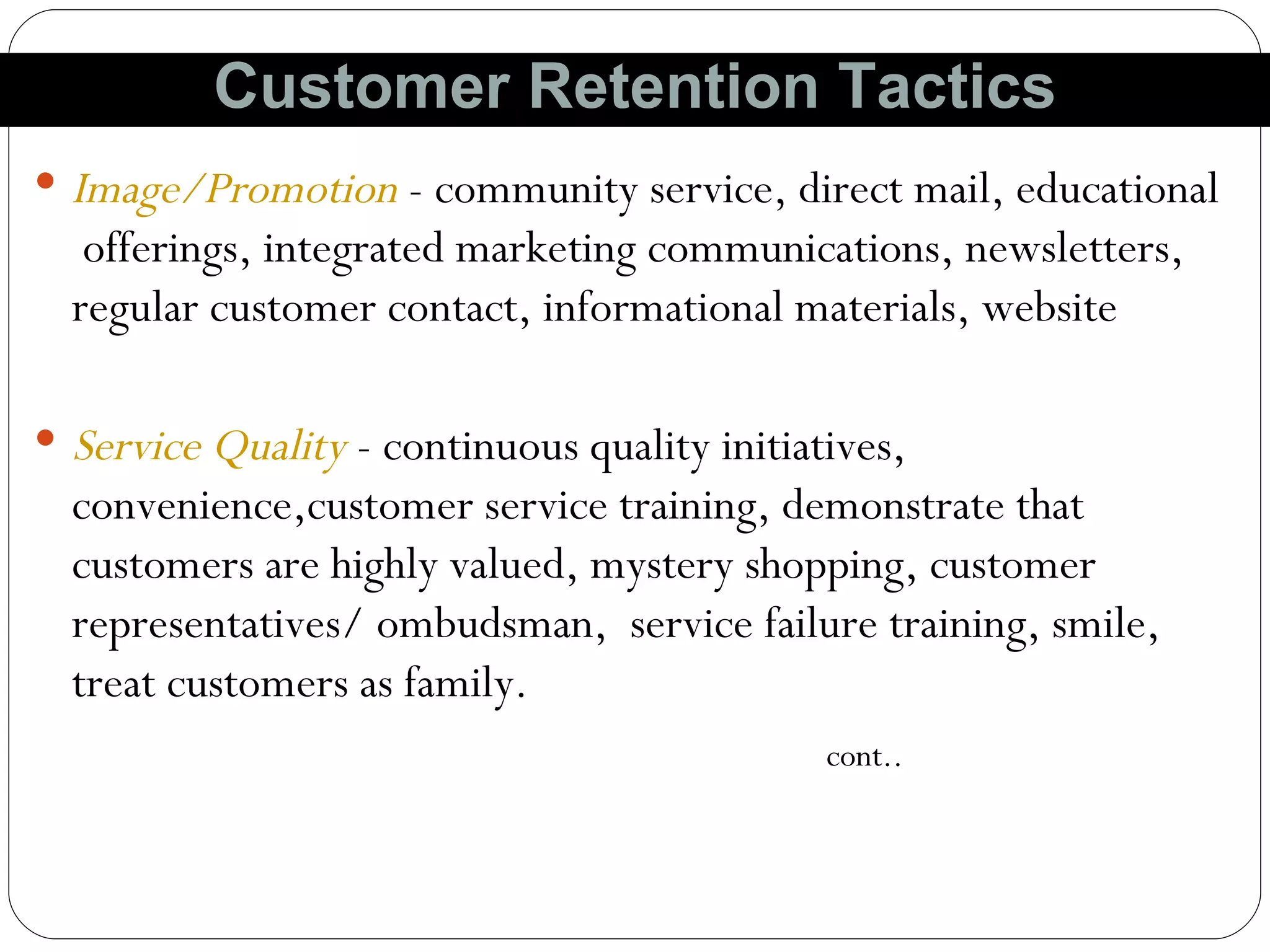 Customer Retention Tactics

• Image/Promotion - community service, direct mail, educational offerings, integrated marketing communications, newsletters, regular customer contact, informational materials, website

• Service Quality - continuous quality initiatives, convenience,customer service training, demonstrate that customers are highly valued, mystery shopping, customer representatives/ ombudsman, service failure training, smile, treat customers as family.

cont..